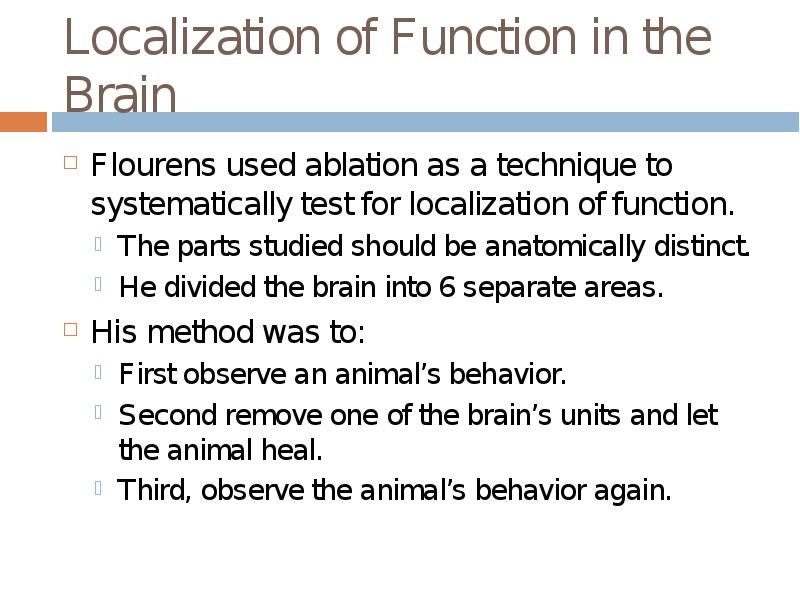 Localization of Function in the Brain

Flourens used ablation as a technique to systematically test for localization of function.

The parts studied should be anatomically distinct.

He divided the brain into 6 separate areas.

His method was to:

First observe an animal’s behavior.

Second remove one of the brain’s units and let the animal heal.

Third, observe the animal’s behavior again.